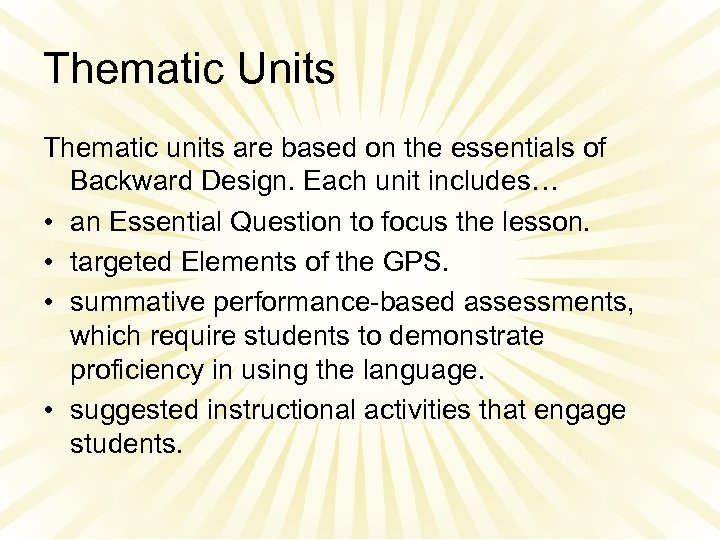 Thematic Units

Thematic units are based on the essentials of Backward Design. Each unit includes…

• an Essential Question to focus the lesson.
• targeted Elements of the GPS.
• summative performance-based assessments, which require students to demonstrate proficiency in using the language.
• suggested instructional activities that engage students.